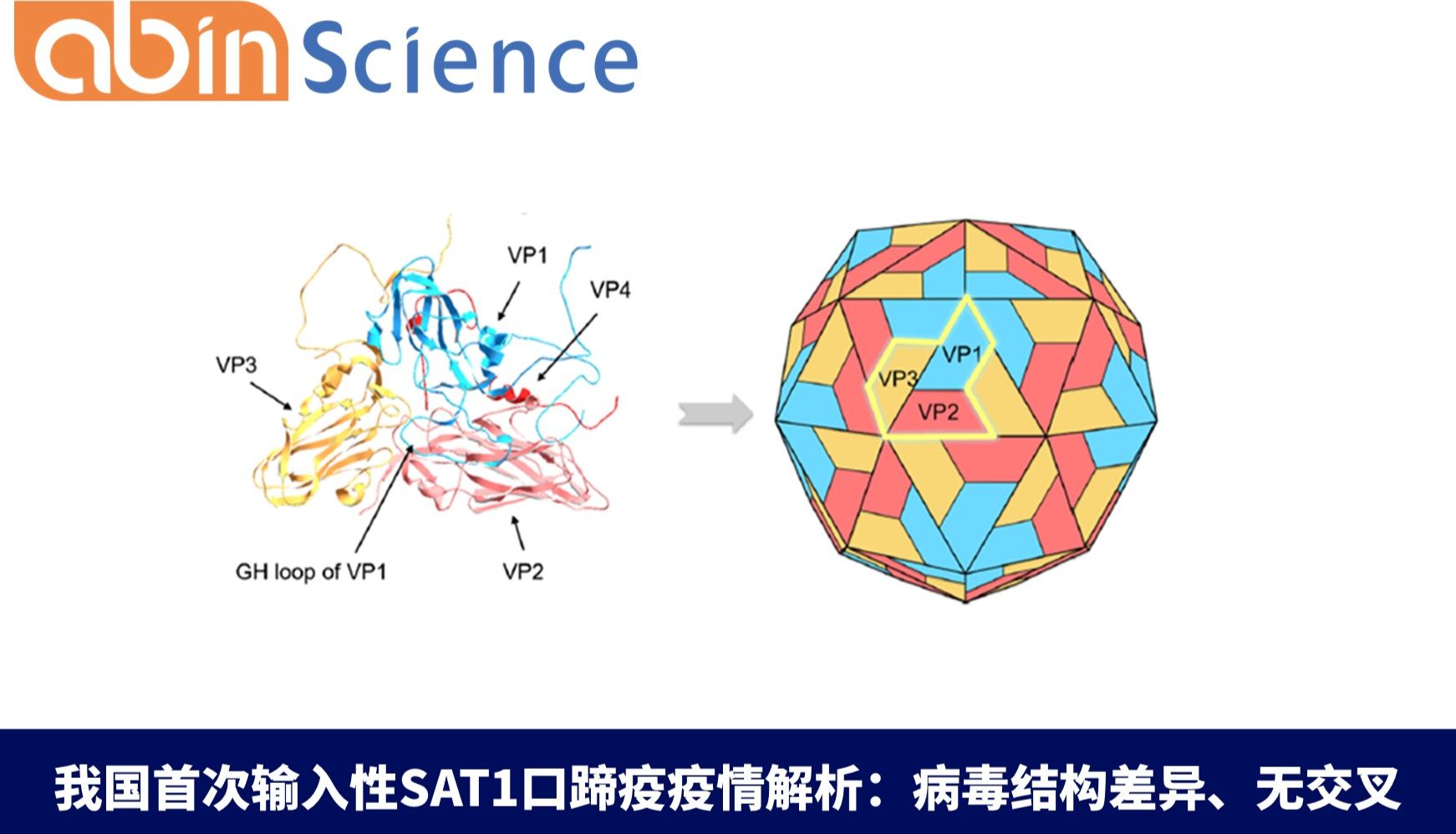 abin Science

VP1
VP4
VP3
GH loop of VP1
VP2

VP1
VP3
VP2

我国首次输入性SAT1口蹄疫疫情解析：病毒结构差异、无交叉